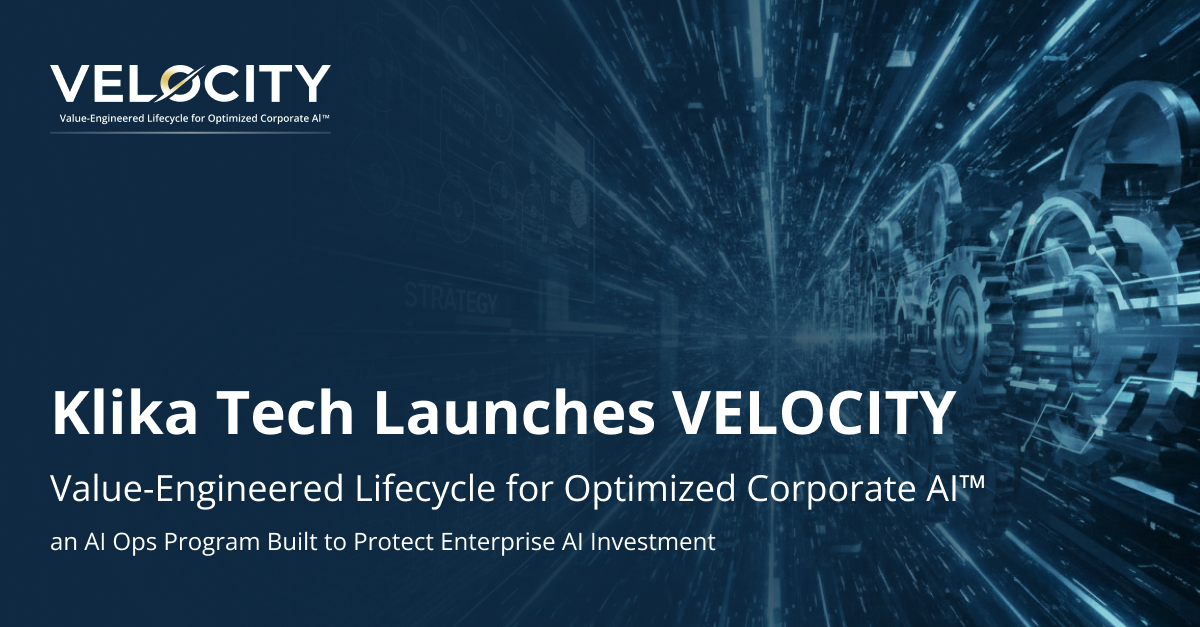 VELOCITY
Value-Engineered Lifecycle for Optimized Corporate AI™

STRATEGY

Klika Tech Launches VELOCITY

Value-Engineered Lifecycle for Optimized Corporate AI™

an AI Ops Program Built to Protect Enterprise AI Investment